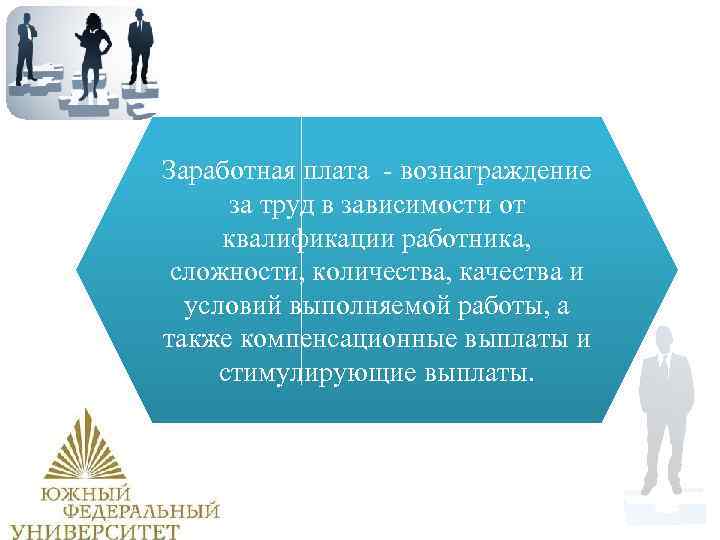 Заработная плата - вознаграждение за труд в зависимости от квалификации работника, сложности, количества, качества и условий выполняемой работы, а также компенсационные выплаты и стимулирующие выплаты.

ЮЖНЫЙ ФЕДЕРАЛЬНЫЙ УНИВЕРСИТЕТ